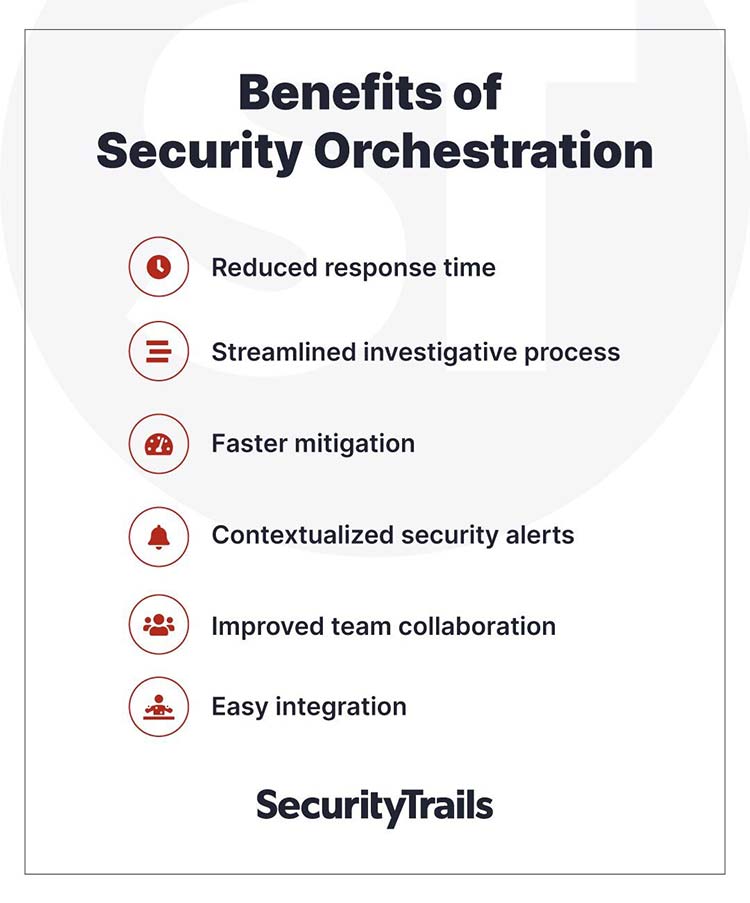 Benefits of Security Orchestration

Reduced response time

Streamlined investigative process

Faster mitigation

Contextualized security alerts

Improved team collaboration

Easy integration

SecurityTrails